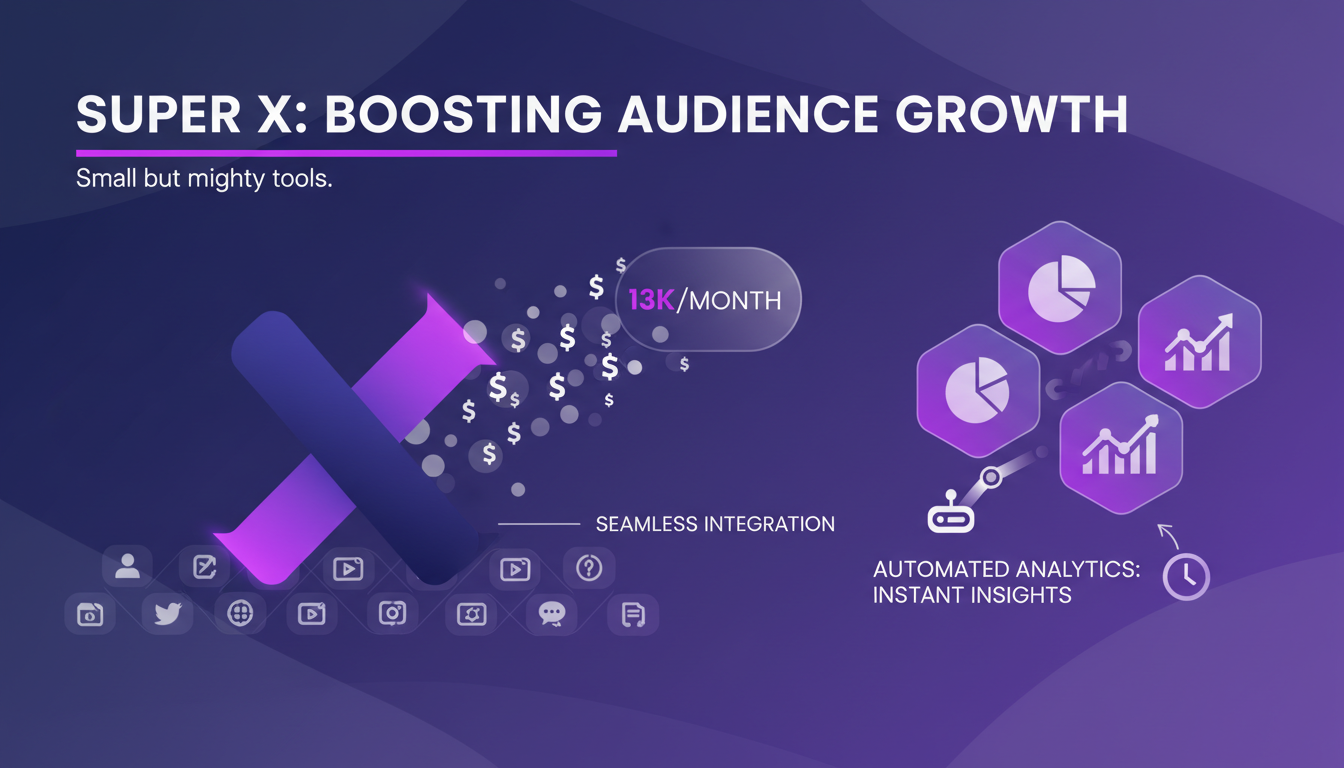 SUPER X: BOOSTING AUDIENCE GROWTH

Small but mighty tools.

13K/MONTH

SEAMLESS INTEGRATION

AUTOMATED ANALYTICS: INSTANT INSIGHTS